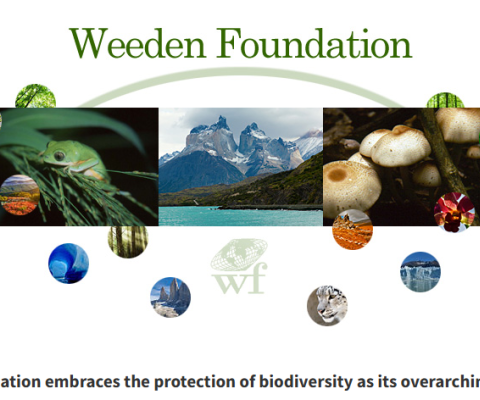 Weeden Foundation

wf

ation embraces the protection of biodiversity as its overarchin